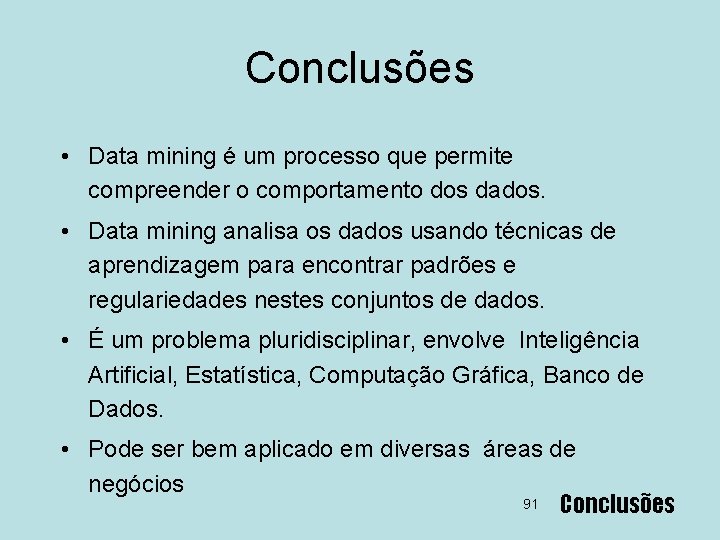 Conclusões

• Data mining é um processo que permite compreender o comportamento dos dados.

• Data mining analisa os dados usando técnicas de aprendizagem para encontrar padrões e regulariedades nestes conjuntos de dados.

• É um problema pluridisciplinar, envolve Inteligência Artificial, Estatística, Computação Gráfica, Banco de Dados.

• Pode ser bem aplicado em diversas áreas de negócios

91 Conclusões